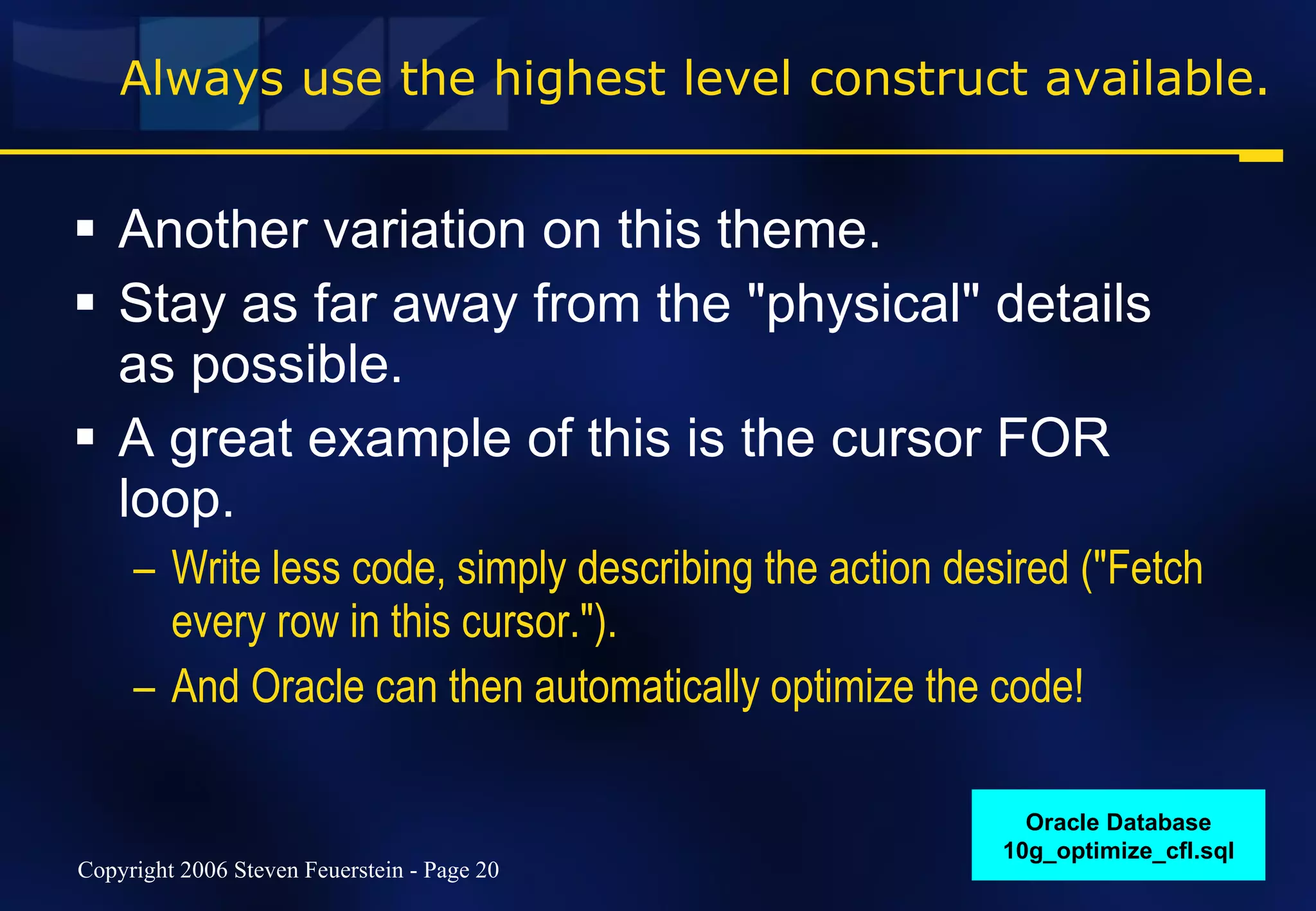 Always use the highest level construct available.

▪ Another variation on this theme.
▪ Stay as far away from the "physical" details as possible.
▪ A great example of this is the cursor FOR loop.
– Write less code, simply describing the action desired ("Fetch every row in this cursor.").
– And Oracle can then automatically optimize the code!

Oracle Database
10g_optimize_cfl.sql

Copyright 2006 Steven Feuerstein - Page 20